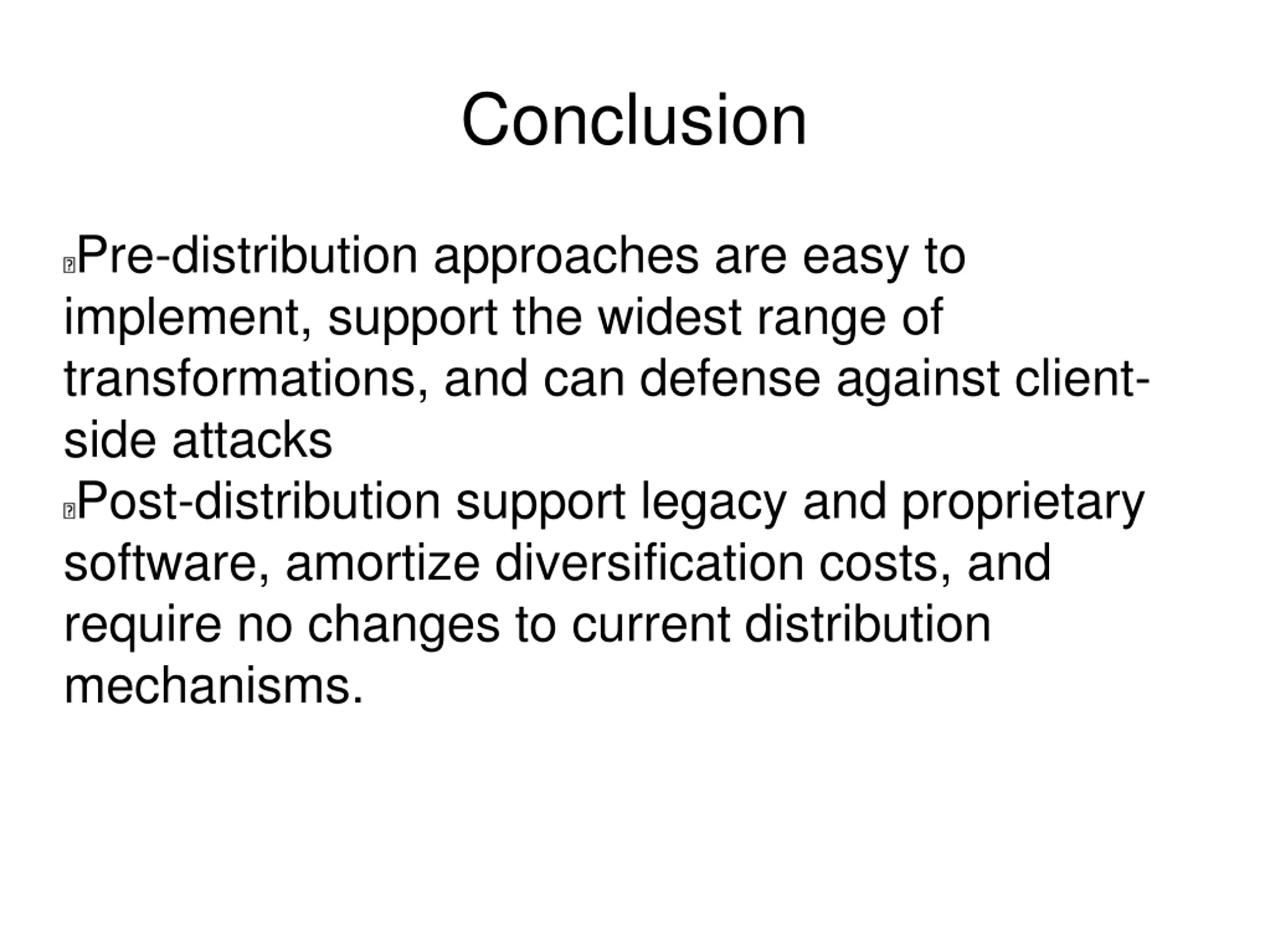 Conclusion

Pre-distribution approaches are easy to implement, support the widest range of transformations, and can defense against client-side attacks

Post-distribution support legacy and proprietary software, amortize diversification costs, and require no changes to current distribution mechanisms.